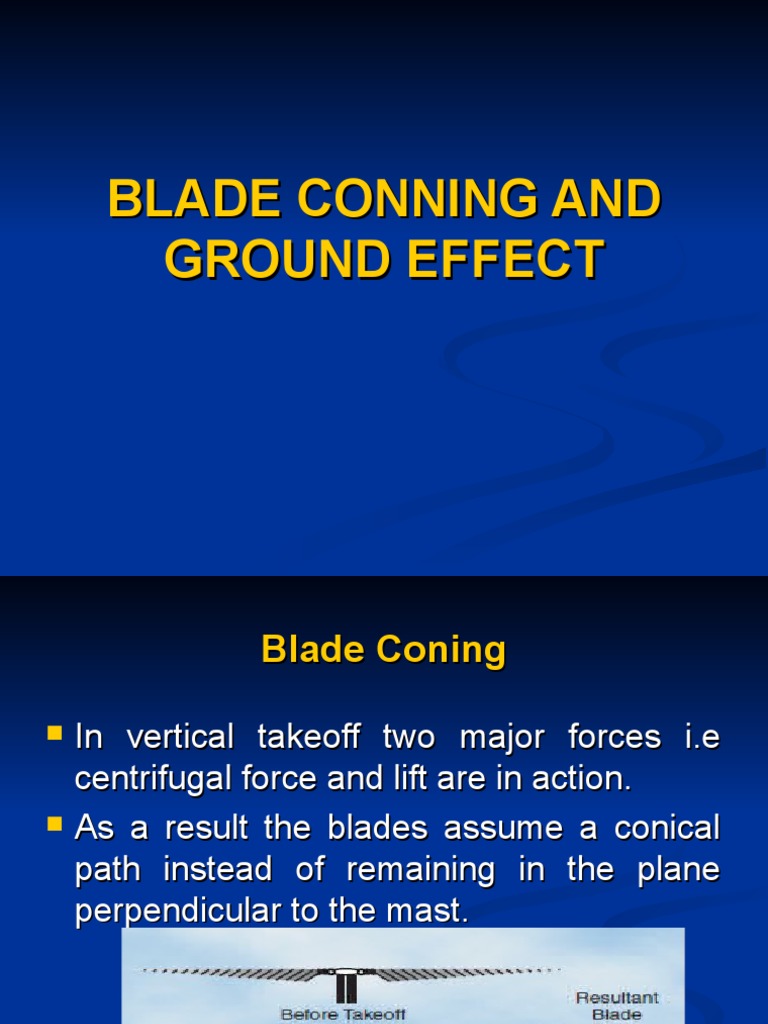 BLADE CONNING AND GROUND EFFECT

Blade Coning

In vertical takeoff two major forces i.e centrifugal force and lift are in action.

As a result the blades assume a conical path instead of remaining in the plane perpendicular to the mast.

Before Takeoff

Resultant Blade